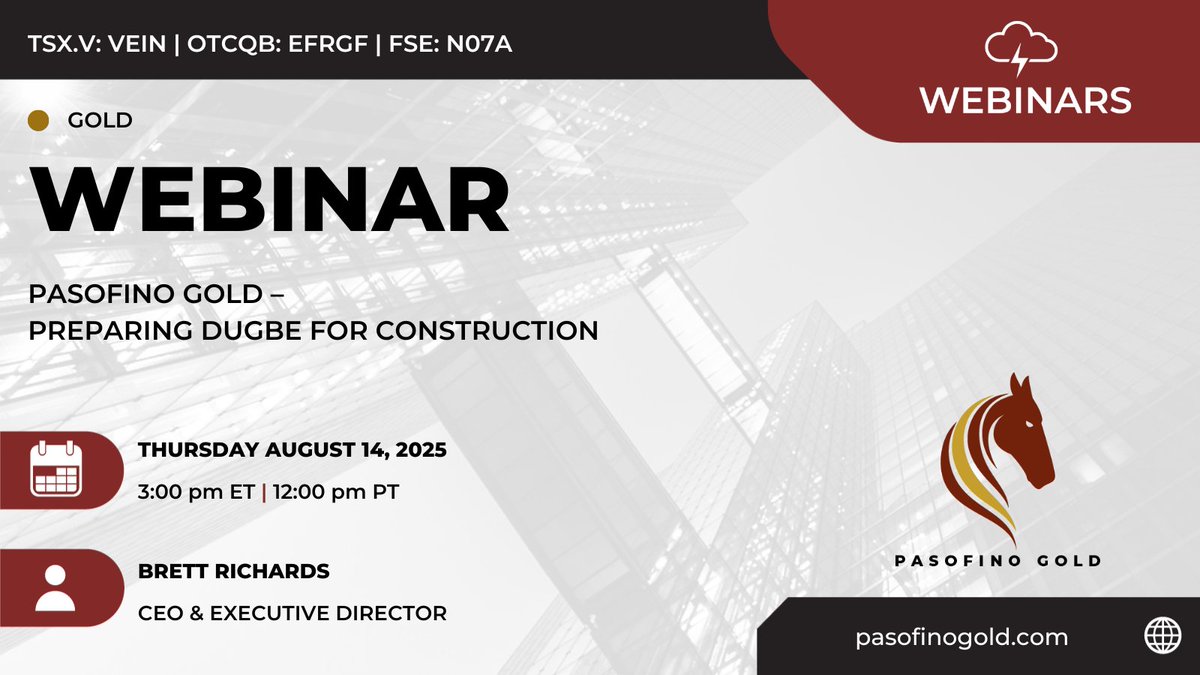 TSX.V: VEIN | OTCQB: EFRGF | FSE: N07A

WEBINARS

GOLD

WEBINAR

PASOFINO GOLD –
PREPARING DUGBE FOR CONSTRUCTION

THURSDAY AUGUST 14, 2025
3:00 pm ET | 12:00 pm PT

BRETT RICHARDS
CEO & EXECUTIVE DIRECTOR

PASOFINO GOLD

pasofinogold.com